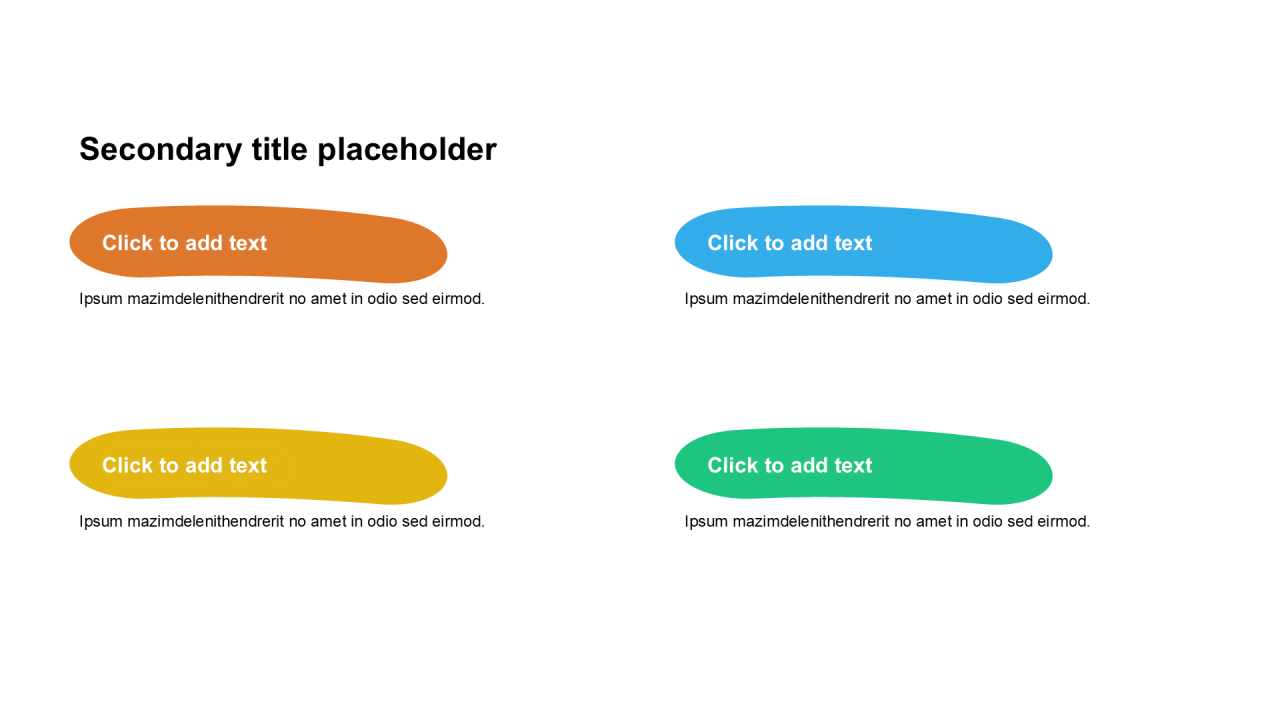 Secondary title placeholder

Click to add text

Ipsum mazimdelenithendrerit no amet in odio sed eirmod.

Click to add text

Ipsum mazimdelenithendrerit no amet in odio sed eirmod.

Click to add text

Ipsum mazimdelenithendrerit no amet in odio sed eirmod.

Click to add text

Ipsum mazimdelenithendrerit no amet in odio sed eirmod.